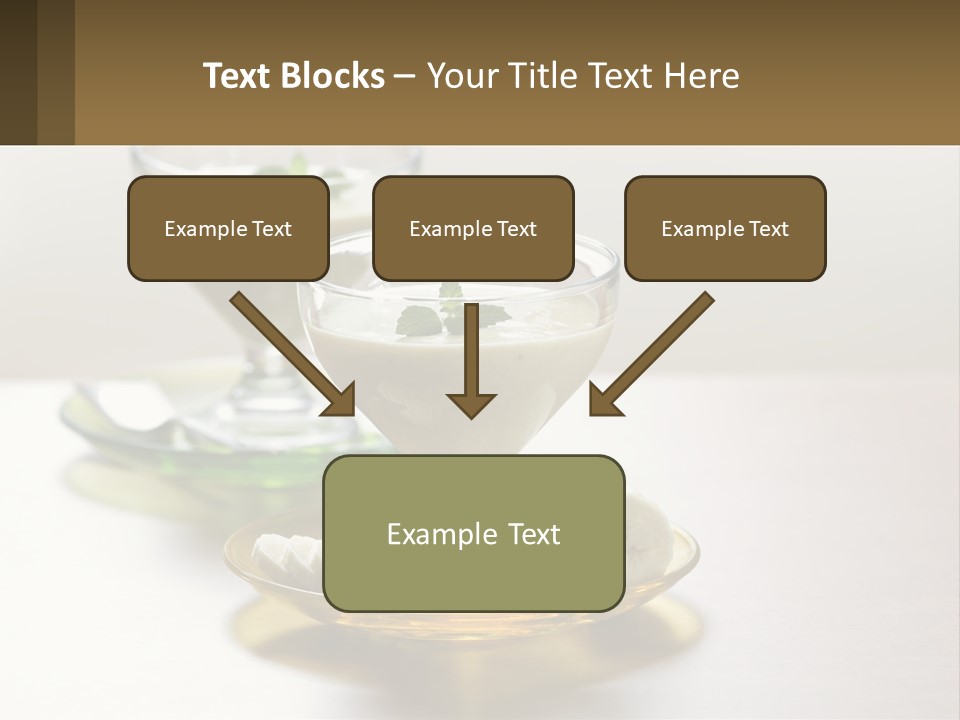 Text Blocks – Your Title Text Here

Example Text

Example Text

Example Text

Example Text